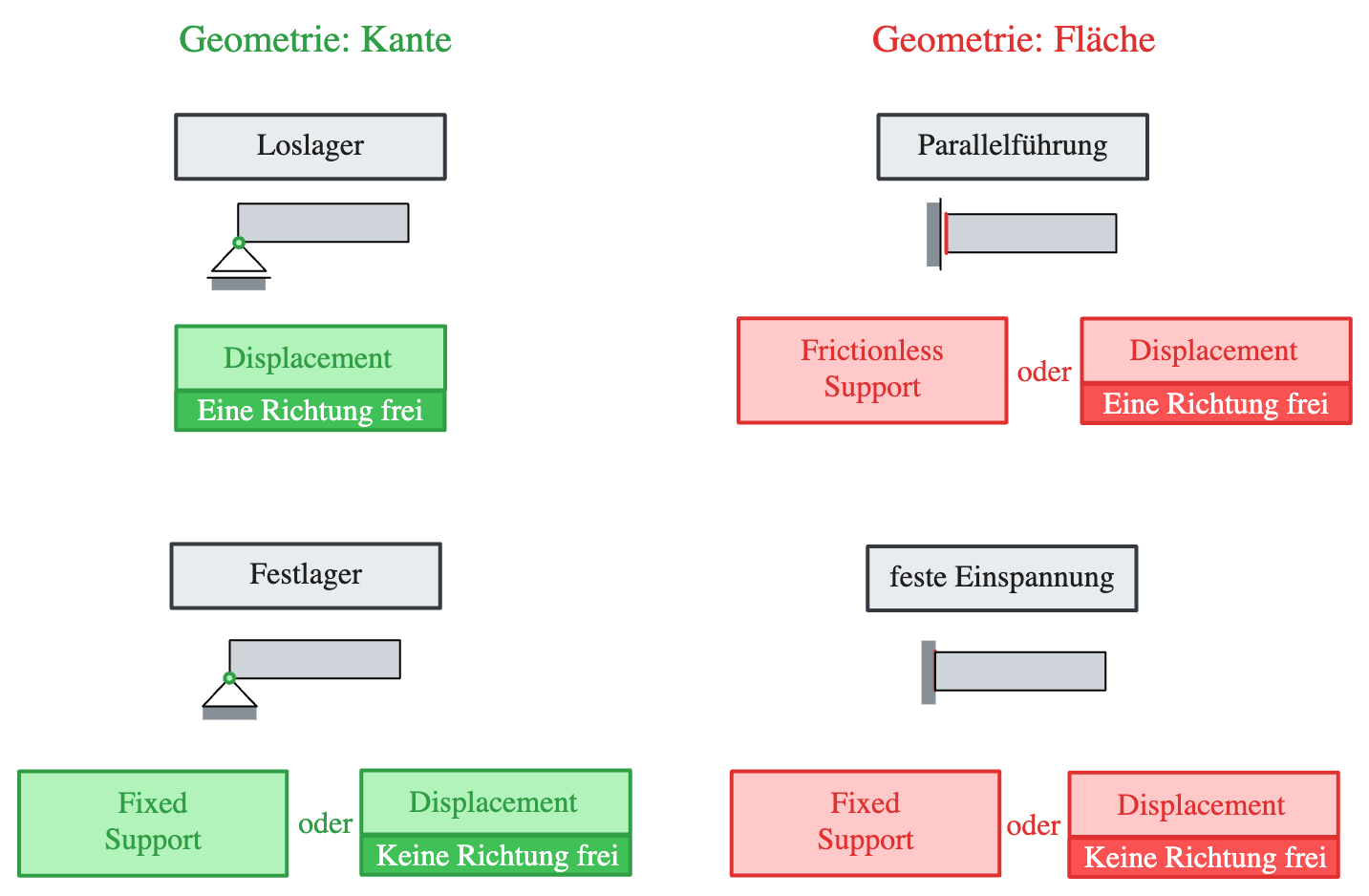 Geometrie: Kante

Loslager

Displacement
Eine Richtung frei

Festlager

Fixed Support
oder
Displacement
Keine Richtung frei

Geometrie: Fläche

Parallelführung

Frictionless Support
oder
Displacement
Eine Richtung frei

feste Einspannung

Fixed Support
oder
Displacement
Keine Richtung frei